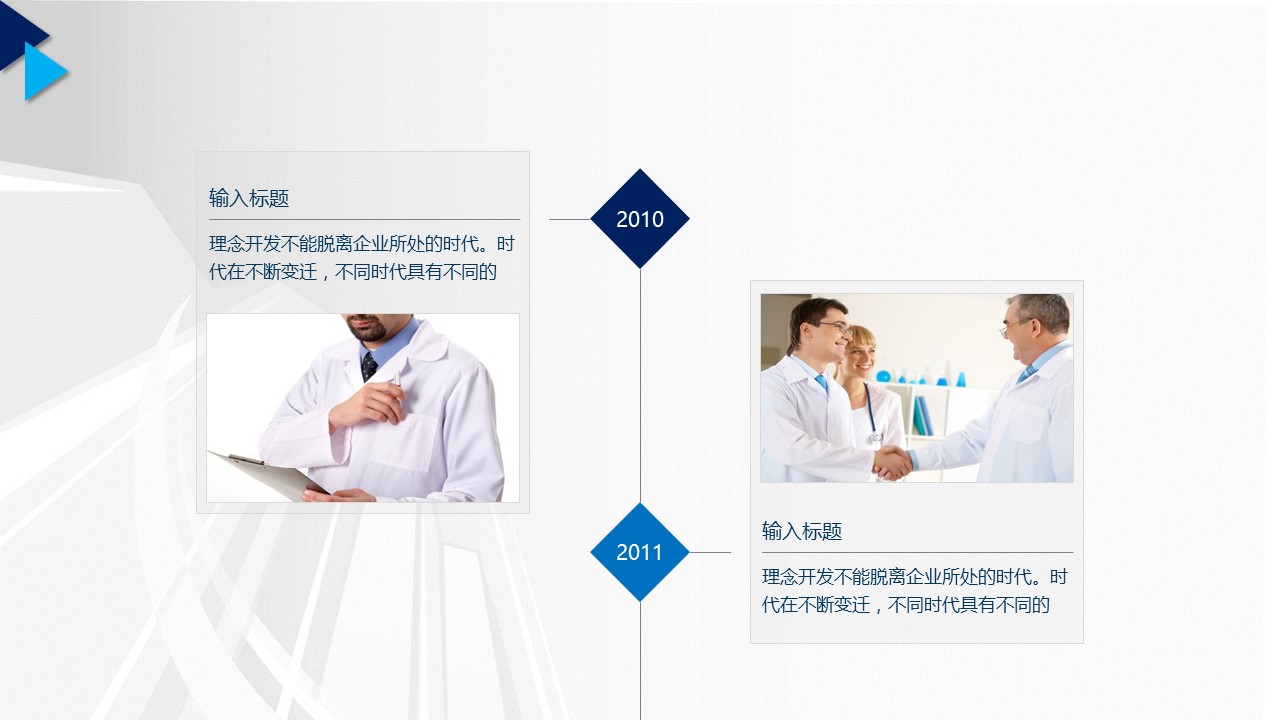 输入标题

理念开发不能脱离企业所处的时代。时代在不断变迁，不同时代具有不同的

2010

2011

输入标题

理念开发不能脱离企业所处的时代。时代在不断变迁，不同时代具有不同的